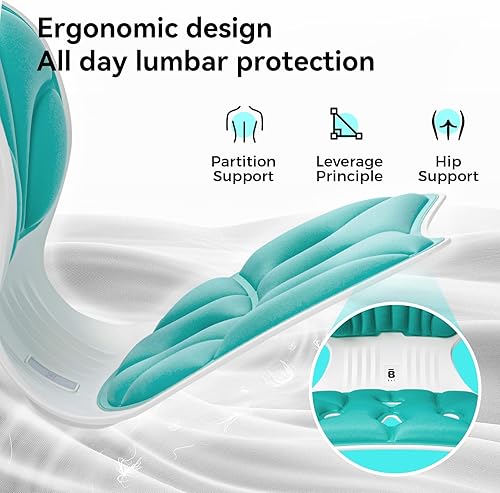 Ergonomic design
All day lumbar protection

Partition Support

Leverage Principle

Hip Support

B